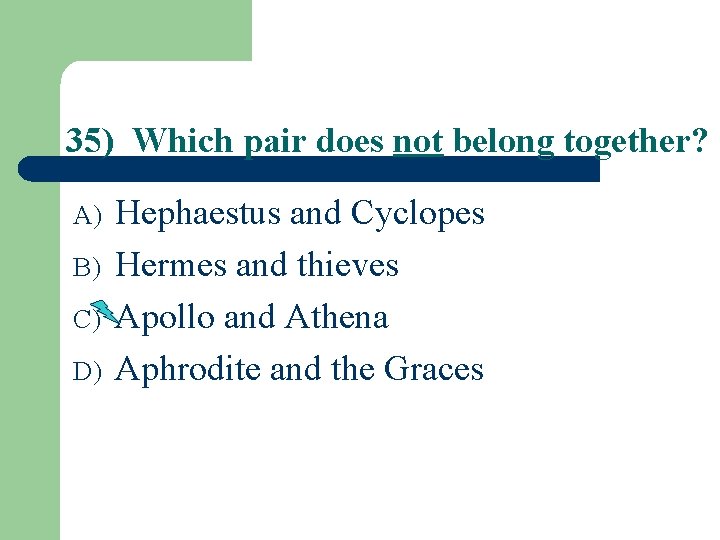 35) Which pair does not belong together?

A) Hephaestus and Cyclopes
B) Hermes and thieves
C) Apollo and Athena
D) Aphrodite and the Graces